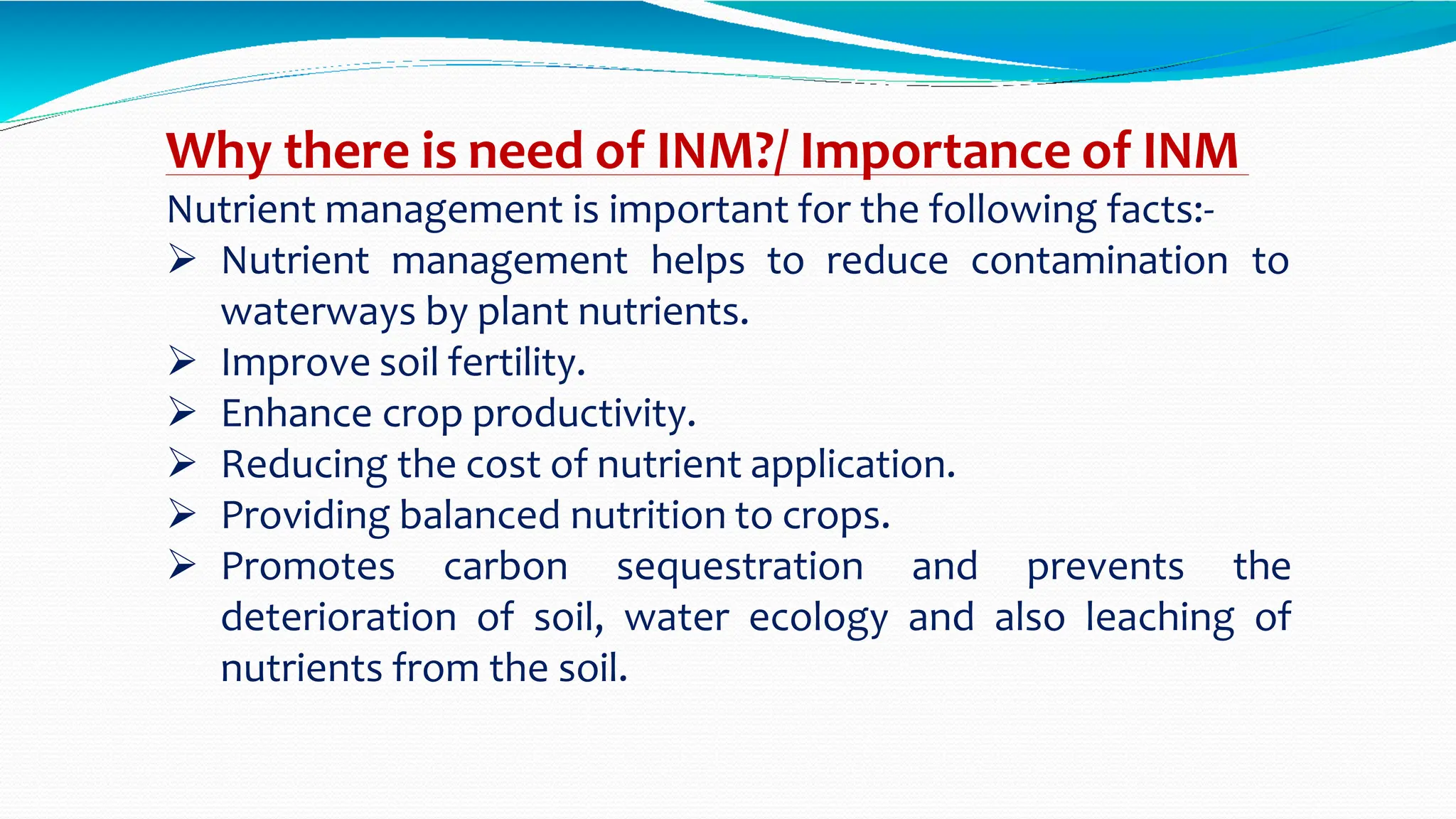 Why there is need of INM?/ Importance of INM

Nutrient management is important for the following facts:-

➢ Nutrient management helps to reduce contamination to waterways by plant nutrients.
➢ Improve soil fertility.
➢ Enhance crop productivity.
➢ Reducing the cost of nutrient application.
➢ Providing balanced nutrition to crops.
➢ Promotes carbon sequestration and prevents the deterioration of soil, water ecology and also leaching of nutrients from the soil.